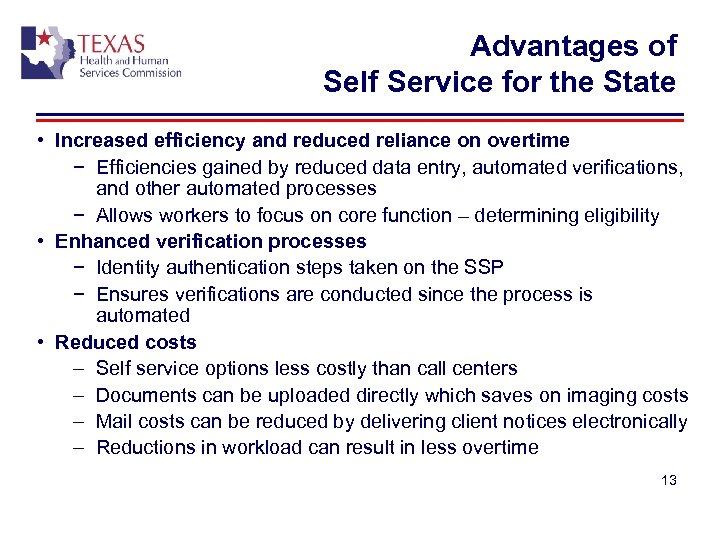 TEXAS
Health and Human
Services Commission

Advantages of
Self Service for the State

• Increased efficiency and reduced reliance on overtime
− Efficiencies gained by reduced data entry, automated verifications, and other automated processes
− Allows workers to focus on core function – determining eligibility
• Enhanced verification processes
− Identity authentication steps taken on the SSP
− Ensures verifications are conducted since the process is automated
• Reduced costs
– Self service options less costly than call centers
– Documents can be uploaded directly which saves on imaging costs
– Mail costs can be reduced by delivering client notices electronically
– Reductions in workload can result in less overtime

13